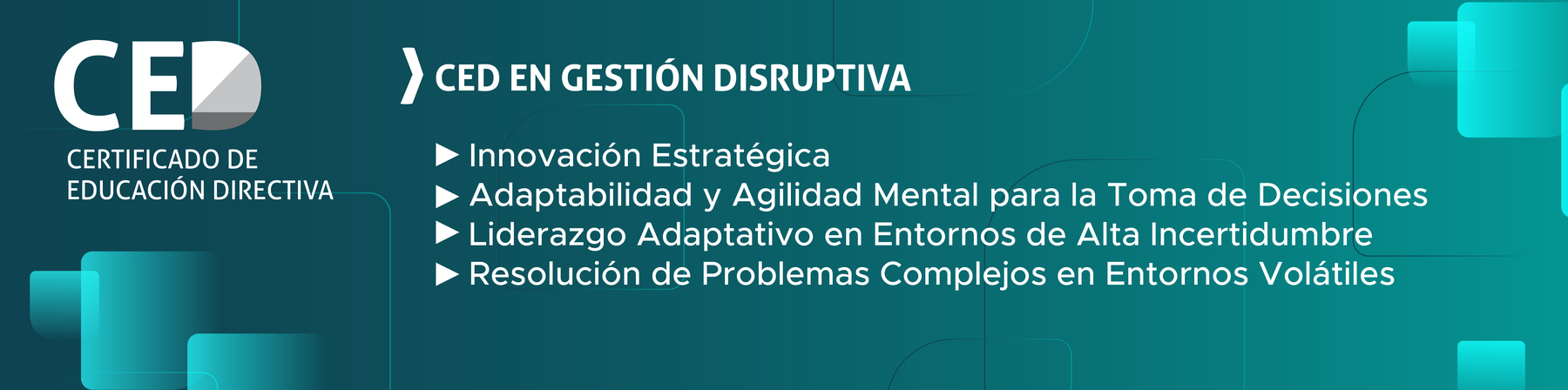 CED
CERTIFICADO DE EDUCACIÓN DIRECTIVA

CED EN GESTIÓN DISRUPTIVA

▶ Innovación Estratégica
▶ Adaptabilidad y Agilidad Mental para la Toma de Decisiones
▶ Liderazgo Adaptativo en Entornos de Alta Incertidumbre
▶ Resolución de Problemas Complejos en Entornos Volátiles